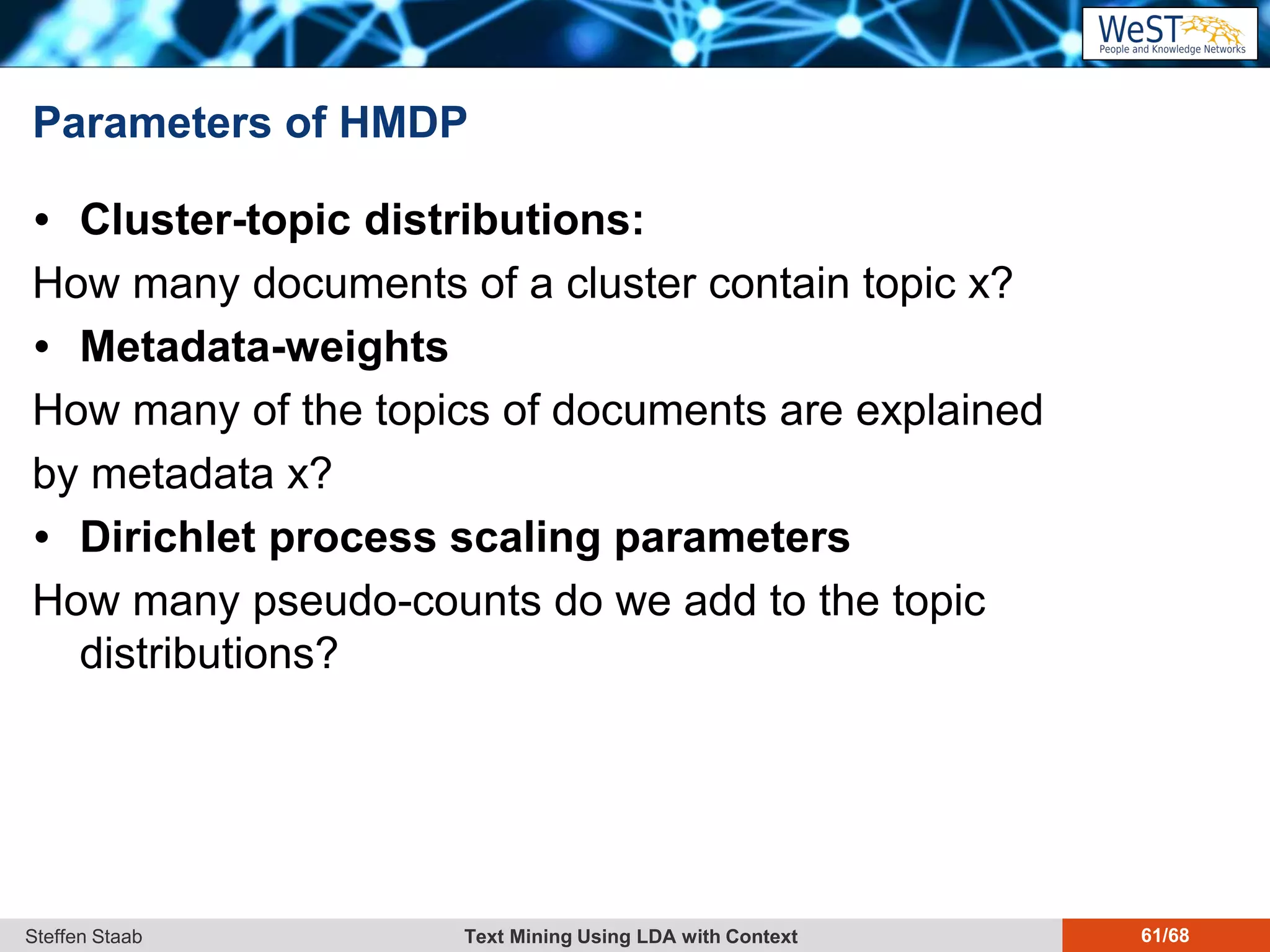 WeST
People and Knowledge Networks

Parameters of HMDP

• Cluster-topic distributions:
How many documents of a cluster contain topic x?
• Metadata-weights
How many of the topics of documents are explained by metadata x?
• Dirichlet process scaling parameters
How many pseudo-counts do we add to the topic distributions?

Steffen Staab
Text Mining Using LDA with Context
61/68